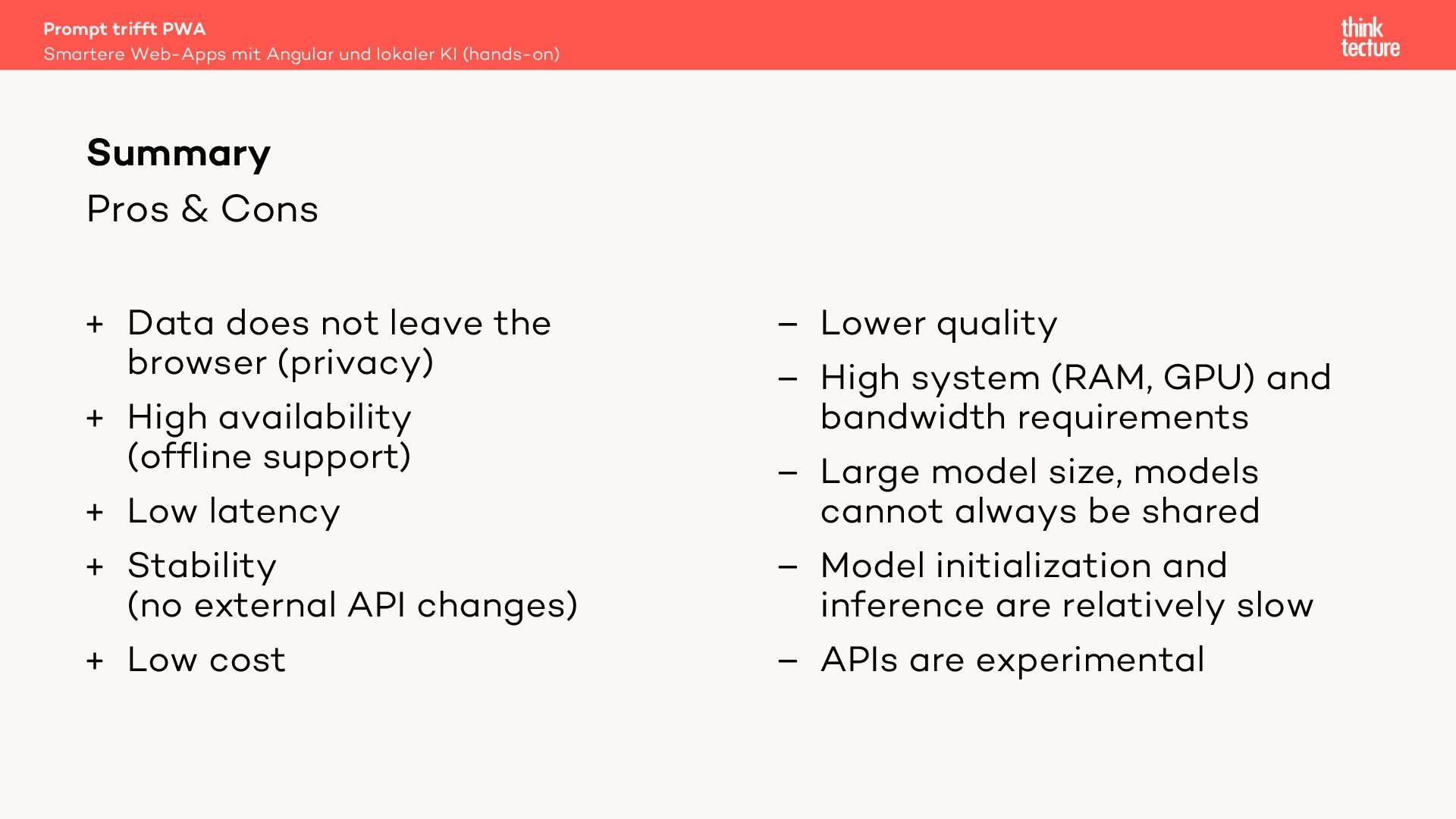 Prompt trifft PWA
Smartere Web-Apps mit Angular und lokaler KI (hands-on)

think tecture

Summary
Pros & Cons

+ Data does not leave the browser (privacy)
+ High availability (offline support)
+ Low latency
+ Stability (no external API changes)
+ Low cost

– Lower quality
– High system (RAM, GPU) and bandwidth requirements
– Large model size, models cannot always be shared
– Model initialization and inference are relatively slow
– APIs are experimental